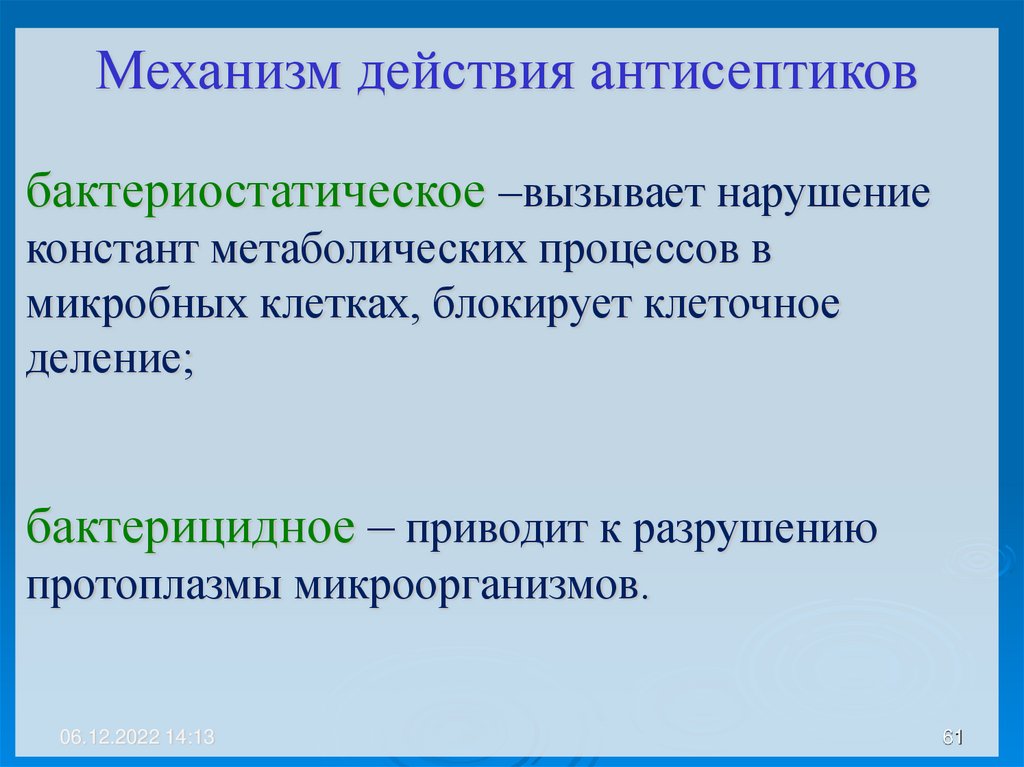 Механизм действия антисептиков

бактериостатическое –вызывает нарушение констант метаболических процессов в микробных клетках, блокирует клеточное деление;

бактерицидное – приводит к разрушению протоплазмы микроорганизмов.

06.12.2022 14:13

61